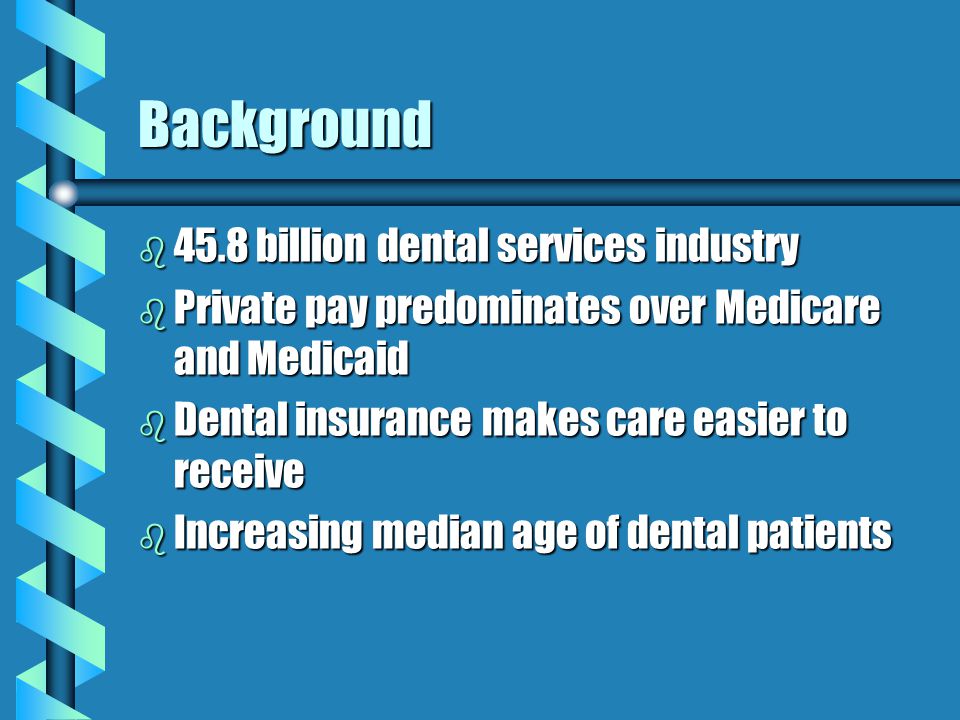 Background

- 45.8 billion dental services industry
- Private pay predominates over Medicare and Medicaid
- Dental insurance makes care easier to receive
- Increasing median age of dental patients